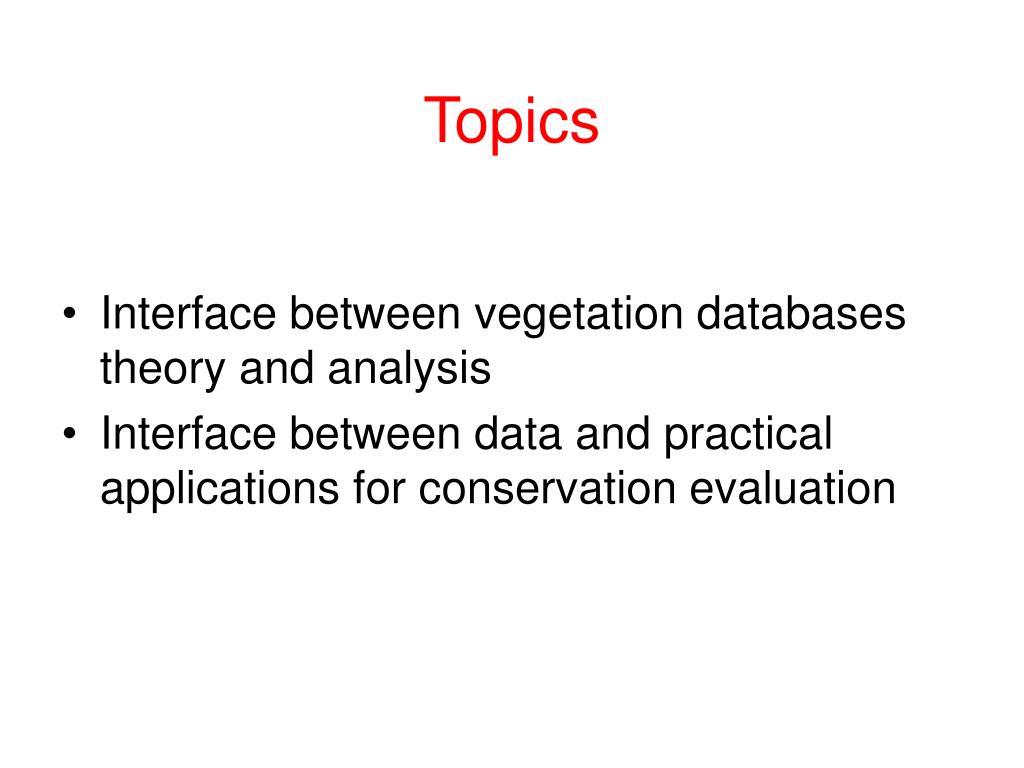 Topics

• Interface between vegetation databases theory and analysis
• Interface between data and practical applications for conservation evaluation